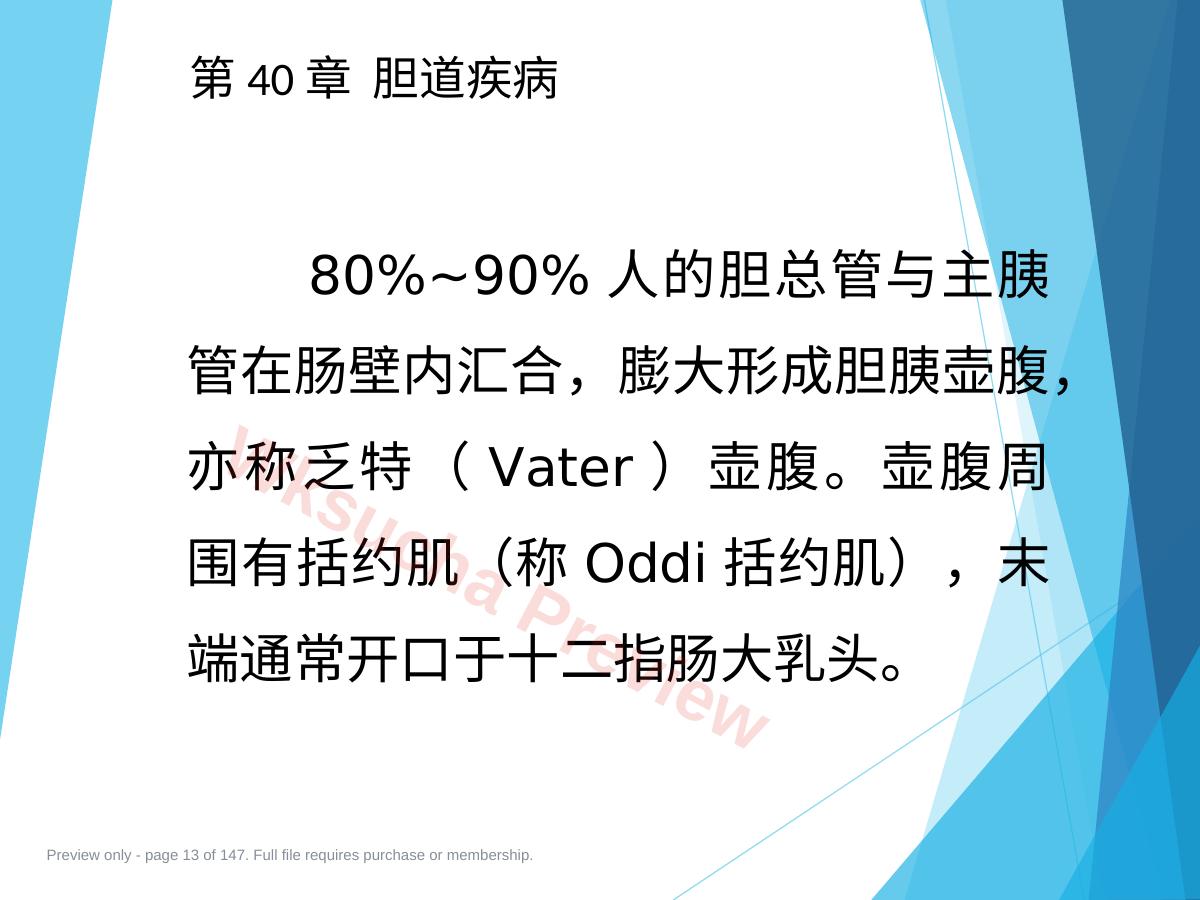 第 40 章 胆道疾病

80%~90% 人的胆总管与主胰管在肠壁内汇合，膨大形成胆胰壶腹，亦称乏特（ Vater ）壶腹。壶腹周围有括约肌（称 Oddi 括约肌），末端通常开口于十二指肠大乳头。

Wiksuena Preview

Preview only - page 13 of 147. Full file requires purchase or membership.